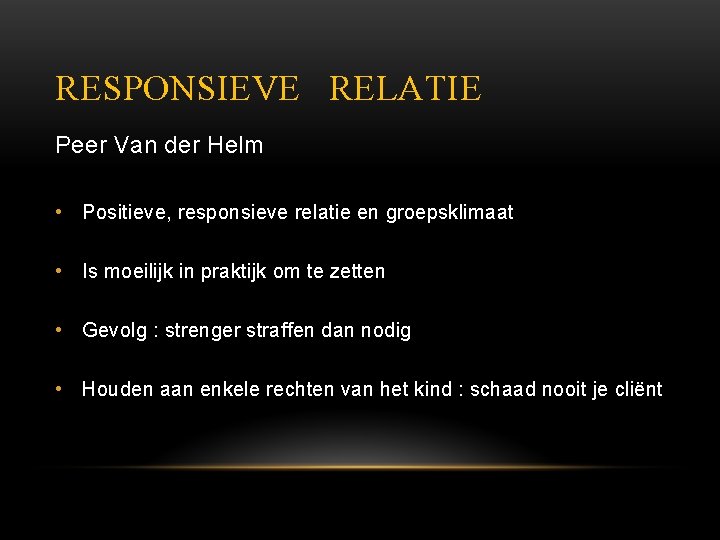 RESPONSIEVE RELATIE

Peer Van der Helm

• Positieve, responsieve relatie en groepsklimaat

• Is moeilijk in praktijk om te zetten

• Gevolg : strenger straffen dan nodig

• Houden aan enkele rechten van het kind : schaad nooit je cliënt